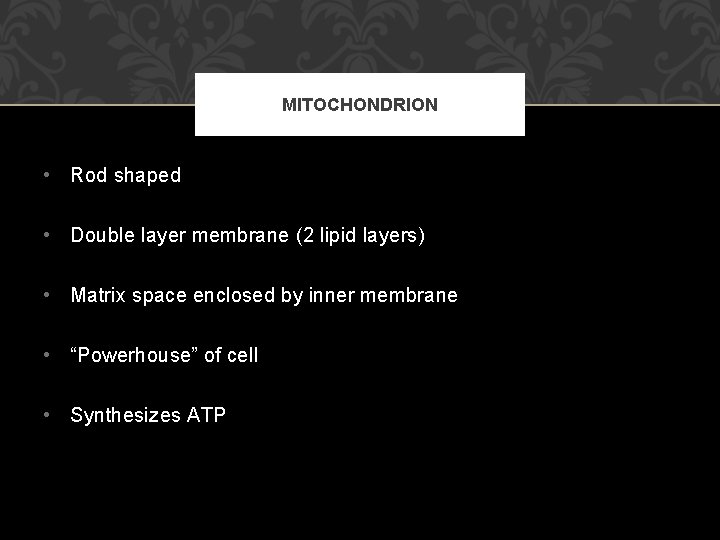 MITOCHONDRION

• Rod shaped

• Double layer membrane (2 lipid layers)

• Matrix space enclosed by inner membrane

• “Powerhouse” of cell

• Synthesizes ATP